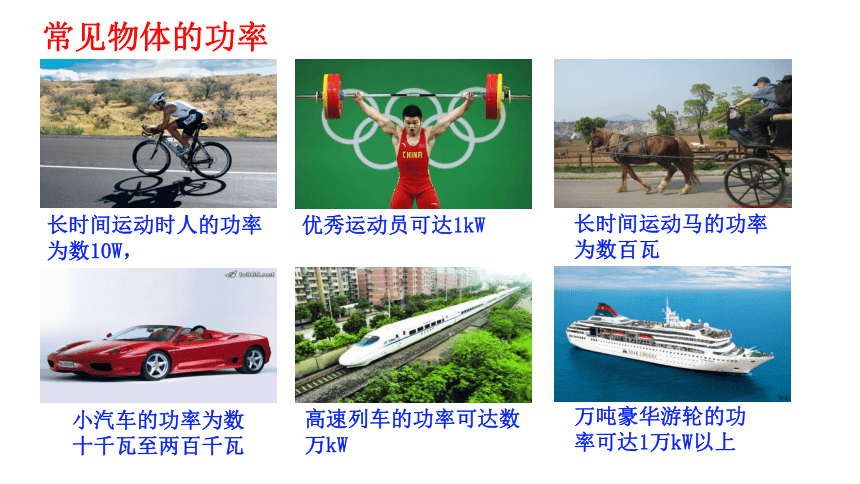 常见物体的功率

CHINA

长时间运动时人的功率为数10W，

优秀运动员可达1kW

长时间运动马的功率为数百瓦

小汽车的功率为数十千瓦至两百千瓦

高速列车的功率可达数万kW

万吨豪华游轮的功率可达1万kW以上